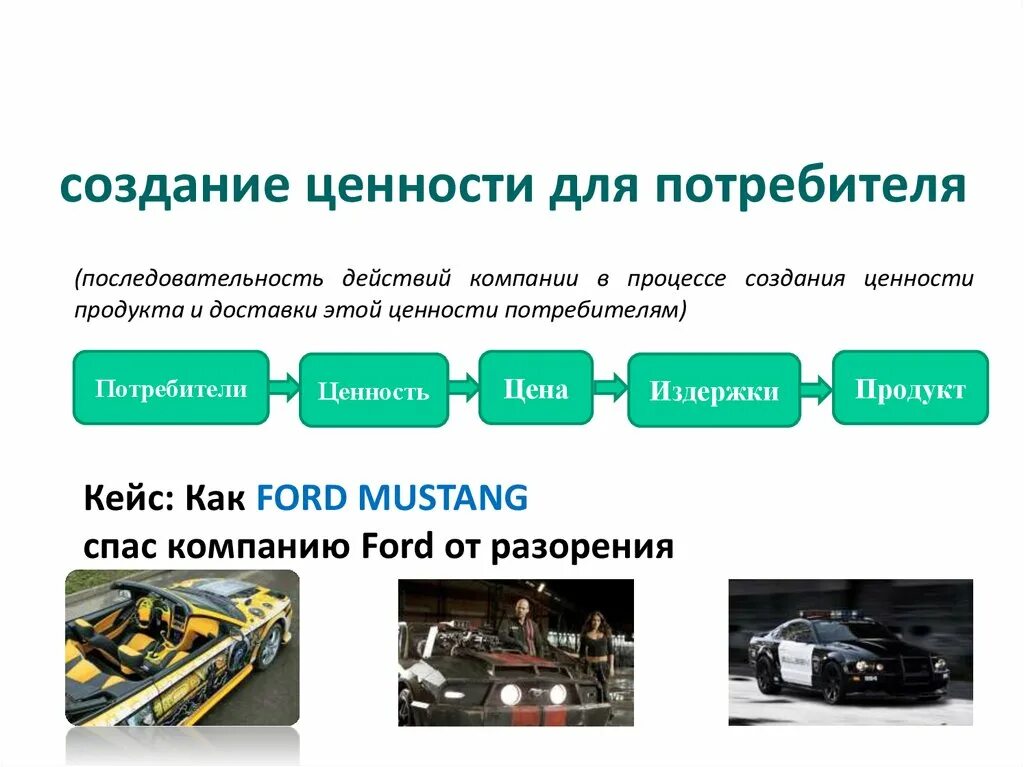 создание ценности для потребителя

(последовательность действий компании в процессе создания ценности продукта и доставки этой ценности потребителям)

Потребители

Ценность

Цена

Издержки

Продукт

Кейс: Как FORD MUSTANG спас компанию Ford от разорения